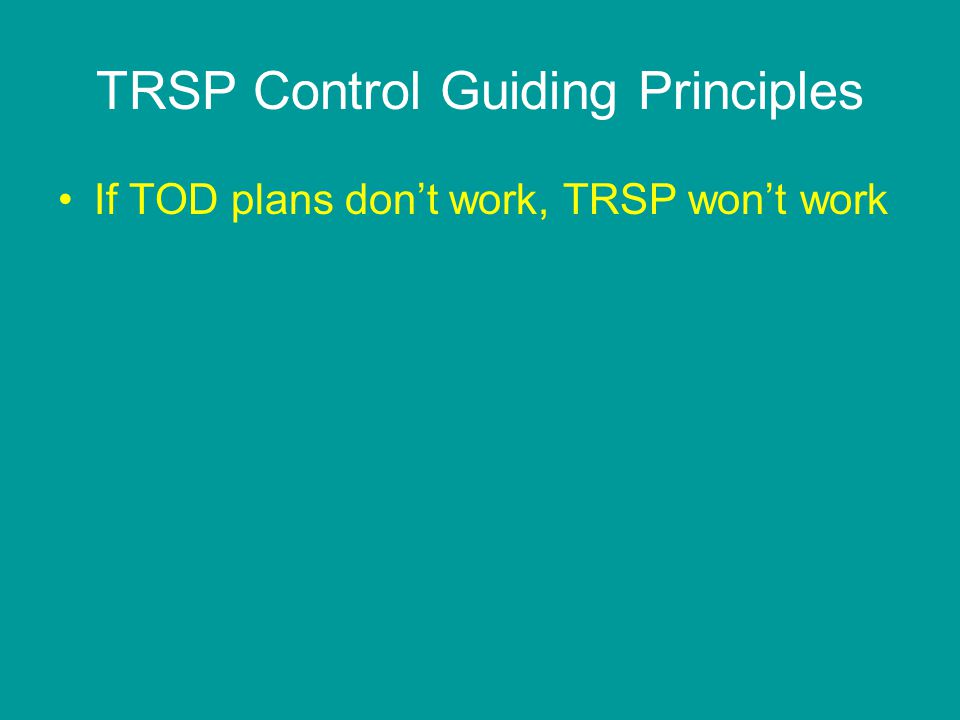 TRSP Control Guiding Principles

• If TOD plans don’t work, TRSP won’t work